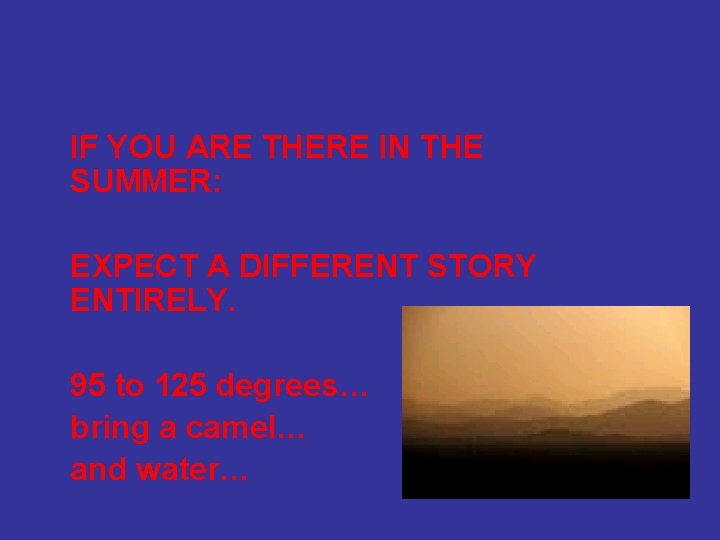 IF YOU ARE THERE IN THE SUMMER:

EXPECT A DIFFERENT STORY ENTIRELY.

95 to 125 degrees…
bring a camel…
and water…